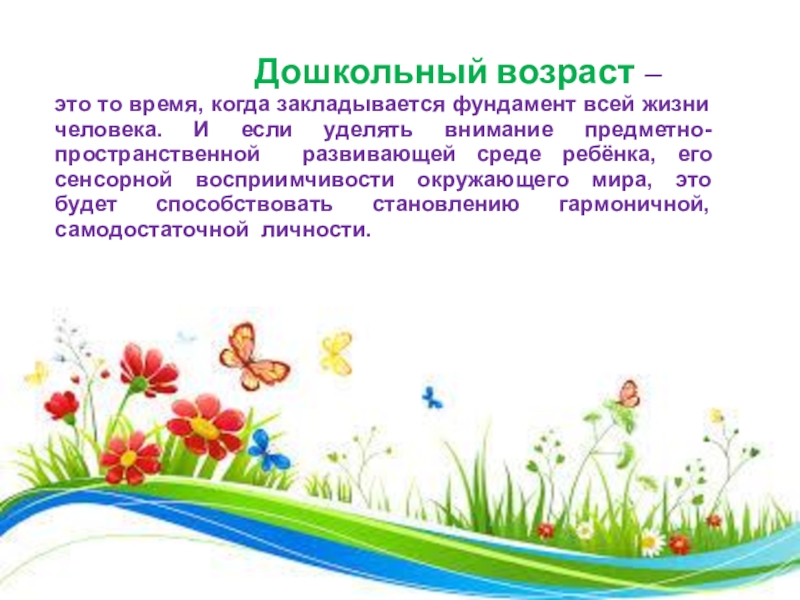 Дошкольный возраст –

это то время, когда закладывается фундамент всей жизни человека. И если уделять внимание предметно-пространственной развивающей среде ребёнка, его сенсорной восприимчивости окружающего мира, это будет способствовать становлению гармоничной, самодостаточной личности.